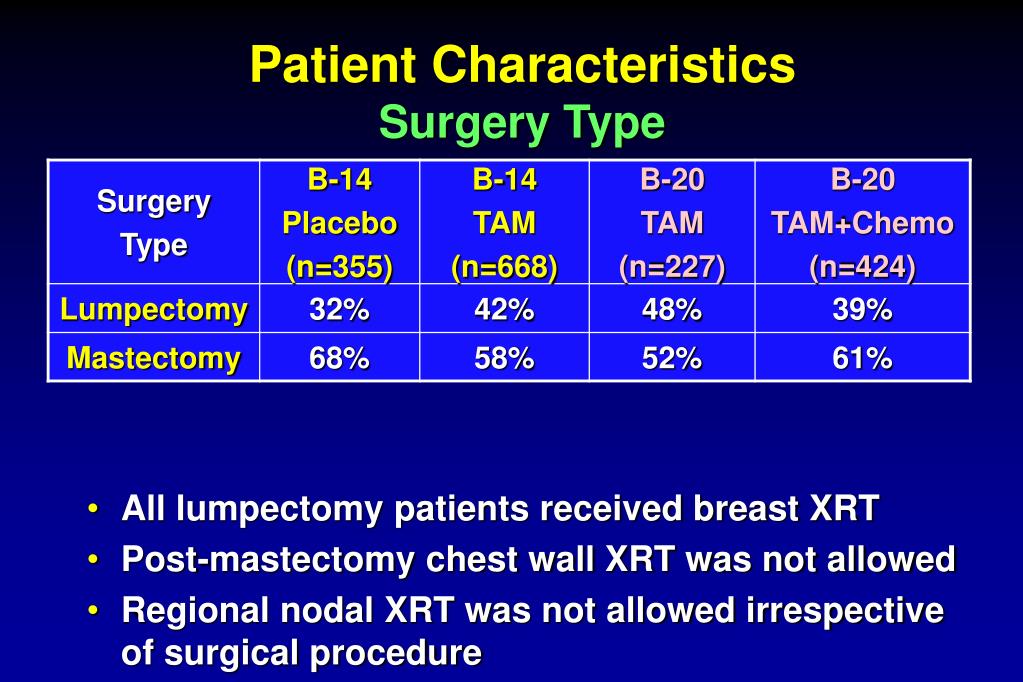 Patient Characteristics
Surgery Type

| Surgery Type | B-14 Placebo (n=355) | B-14 TAM (n=668) | B-20 TAM (n=227) | B-20 TAM+Chemo (n=424) |
|---|---|---|---|---|
| Lumpectomy | 32% | 42% | 48% | 39% |
| Mastectomy | 68% | 58% | 52% | 61% |

• All lumpectomy patients received breast XRT
• Post-mastectomy chest wall XRT was not allowed
• Regional nodal XRT was not allowed irrespective of surgical procedure